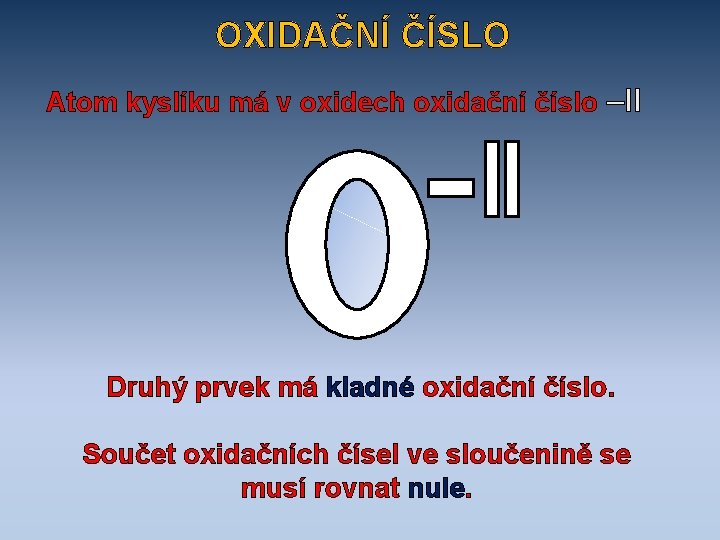 OXIDAČNÍ ČÍSLO

Atom kyslíku má v oxidech oxidační číslo –II

$O^{-II}$

Druhý prvek má kladné oxidační číslo.

Součet oxidačních čísel ve sloučenině se musí rovnat nule.